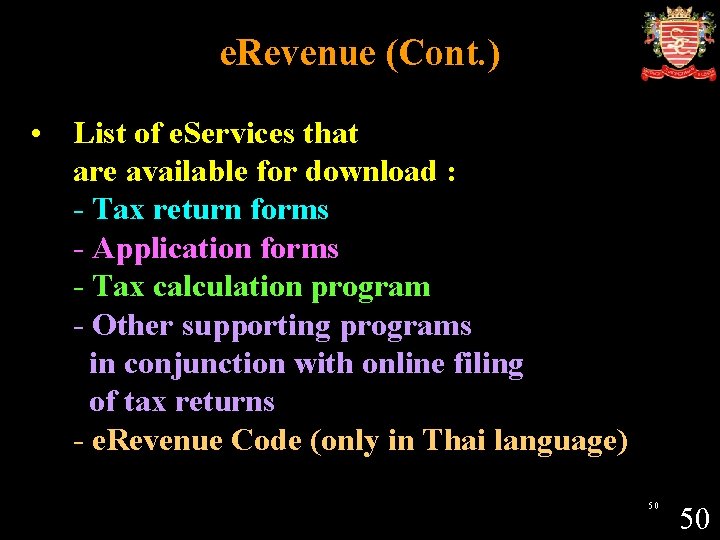 eRevenue (Cont.)

• List of eServices that are available for download :
- Tax return forms
- Application forms
- Tax calculation program
- Other supporting programs in conjunction with online filing of tax returns
- eRevenue Code (only in Thai language)

50

50